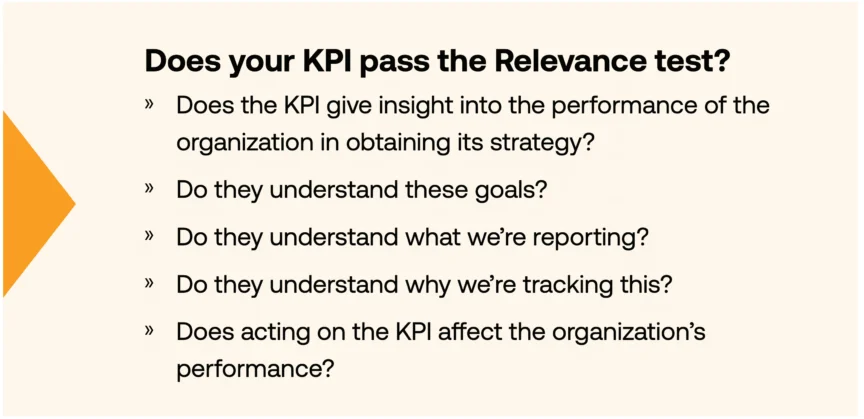 Does your KPI pass the Relevance test?

» Does the KPI give insight into the performance of the organization in obtaining its strategy?

» Do they understand these goals?

» Do they understand what we're reporting?

» Do they understand why we're tracking this?

» Does acting on the KPI affect the organization's performance?